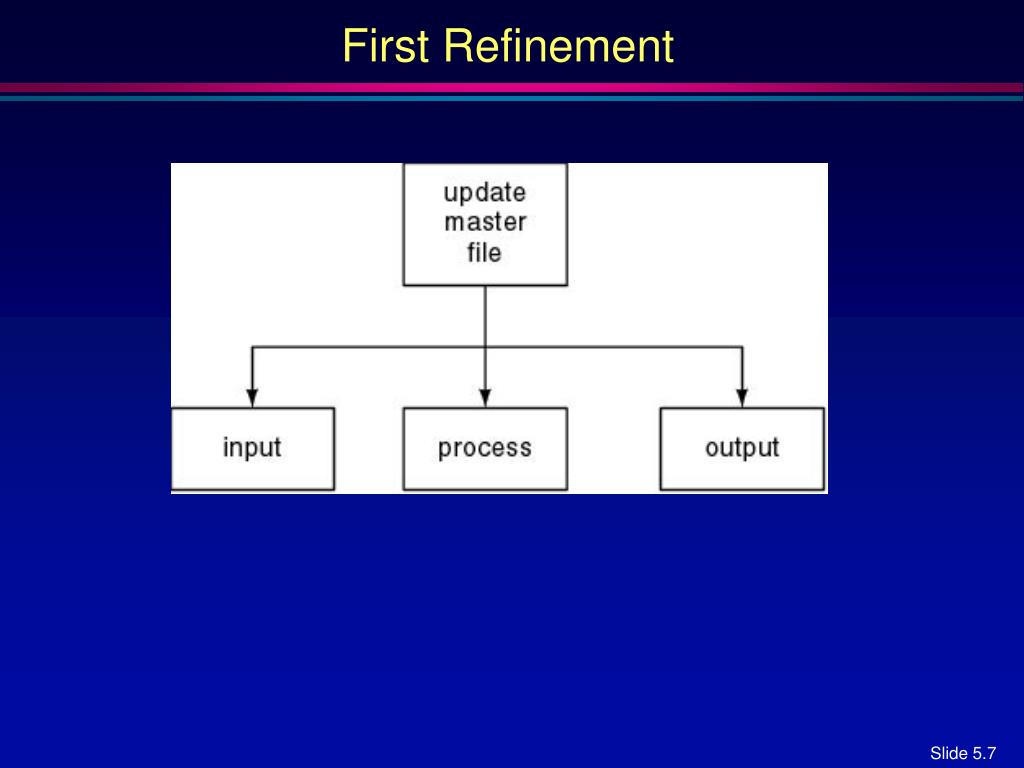 First Refinement

update master file

input

process

output

Slide 5.7